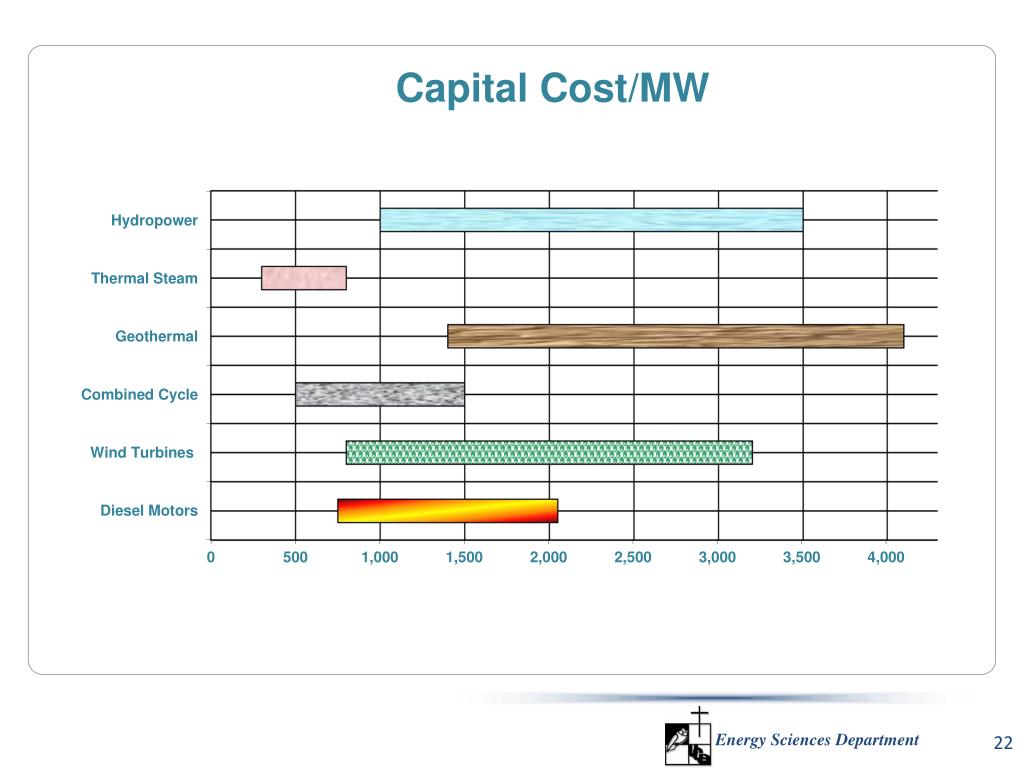 Capital Cost/MW

Hydropower
Thermal Steam
Geothermal
Combined Cycle
Wind Turbines
Diesel Motors

0 500 1,000 1,500 2,000 2,500 3,000 3,500 4,000

Energy Sciences Department

22